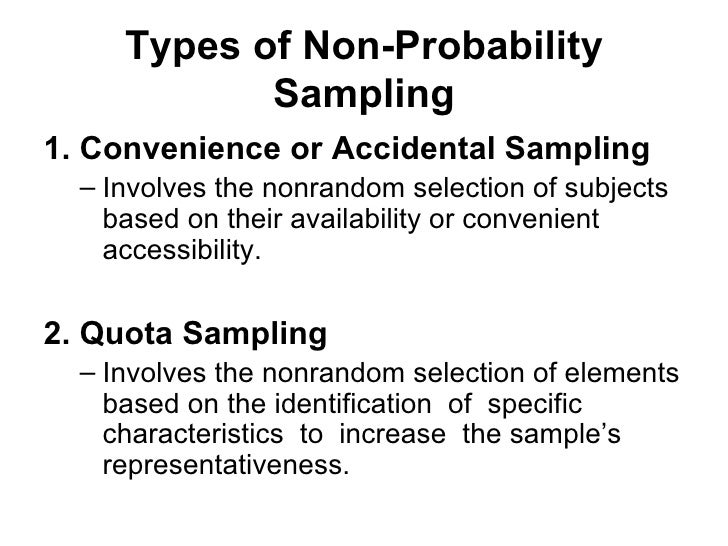 Types of Non-Probability Sampling

1. Convenience or Accidental Sampling
– Involves the nonrandom selection of subjects based on their availability or convenient accessibility.

2. Quota Sampling
– Involves the nonrandom selection of elements based on the identification of specific characteristics to increase the sample's representativeness.